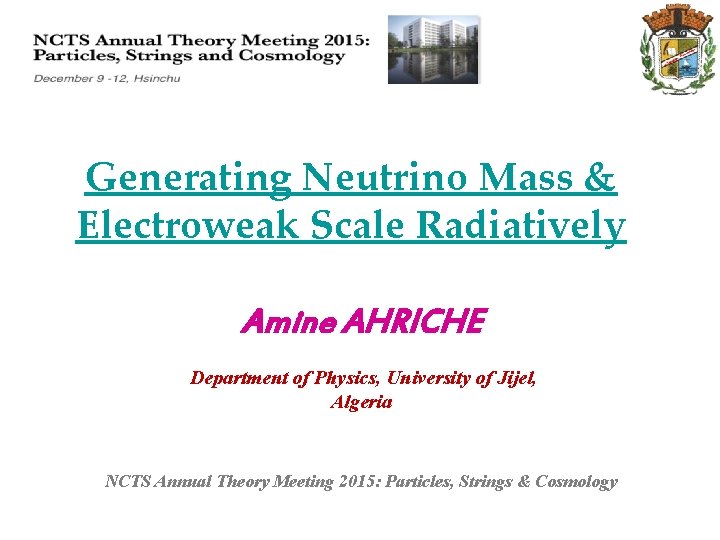 NCTS Annual Theory Meeting 2015:
Particles, Strings and Cosmology
December 9 -12, Hsinchu

Generating Neutrino Mass & Electroweak Scale Radiatively

Amine AHRICHE

Department of Physics, University of Jijel, Algeria

NCTS Annual Theory Meeting 2015: Particles, Strings & Cosmology